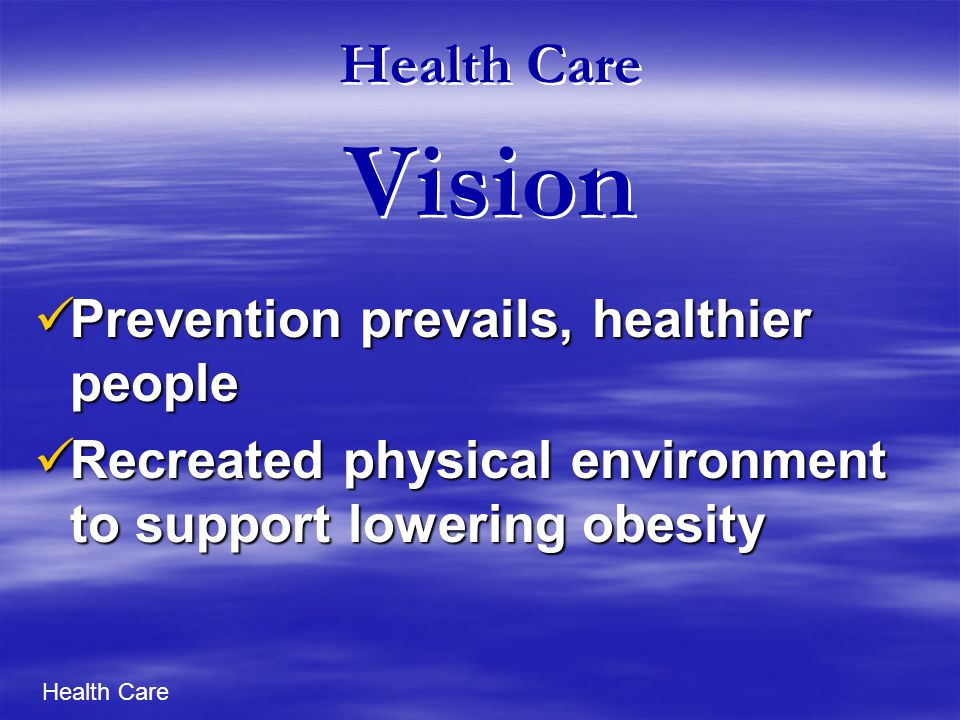 Health Care

Vision

✓Prevention prevails, healthier people

✓Recreated physical environment to support lowering obesity

Health Care